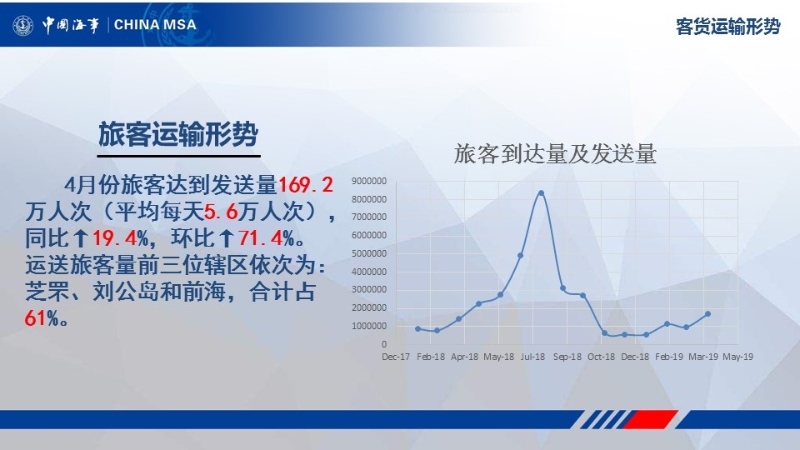 中国海事 | CHINA MSA

客货运输形势

旅客运输形势

4月份旅客达到发送量169.2万人次（平均每天5.6万人次），同比↑19.4%，环比↑71.4%。运送旅客量前三位辖区依次为：芝罘、刘公岛和前海，合计占61%。

旅客到达量及发送量

9000000
8000000
7000000
6000000
5000000
4000000
3000000
2000000
1000000
0

Dec-17 Feb-18 Apr-18 May-18 Jul-18 Sep-18 Oct-18 Dec-18 Feb-19 Mar-19 May-19